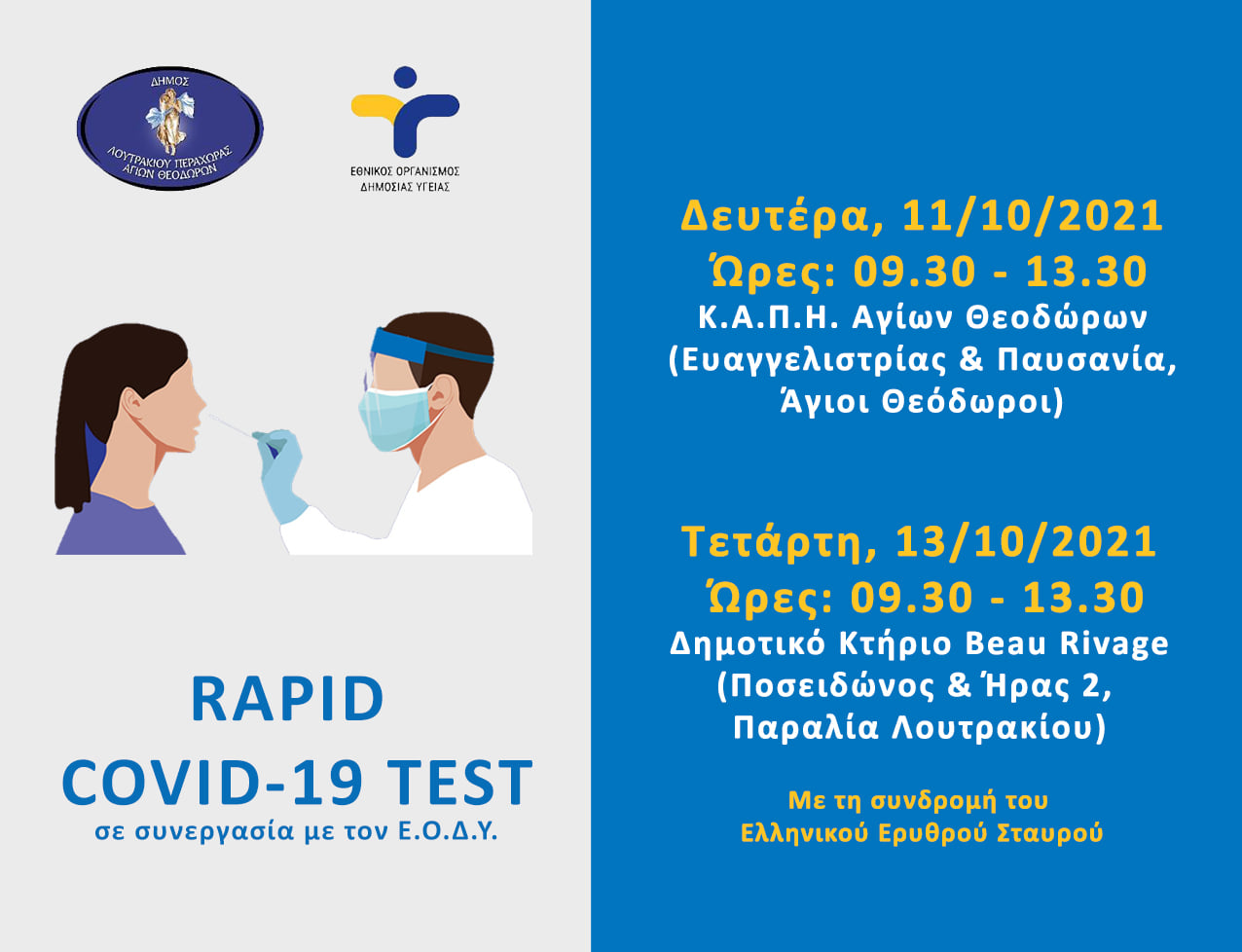 ΔΗΜΟΣ ΛΟΥΤΡΑΚΙΟΥ ΠΕΡΑΧΩΡΑΣ ΑΓΙΩΝ ΘΕΟΔΩΡΩΝ

ΕΘΝΙΚΟΣ ΟΡΓΑΝΙΣΜΟΣ ΔΗΜΟΣΙΑΣ ΥΓΕΙΑΣ

RAPID
COVID-19 TEST
σε συνεργασία με τον Ε.Ο.Δ.Υ.

Δευτέρα, 11/10/2021
Ώρες: 09.30 - 13.30
Κ.Α.Π.Η. Αγίων Θεοδώρων
(Ευαγγελιστρίας & Παυσανία, Άγιοι Θεόδωροι)

Τετάρτη, 13/10/2021
Ώρες: 09.30 - 13.30
Δημοτικό Κτήριο Beau Rivage
(Ποσειδώνος & Ήρας 2, Παραλία Λουτρακίου)

Με τη συνδρομή του
Ελληνικού Ερυθρού Σταυρού